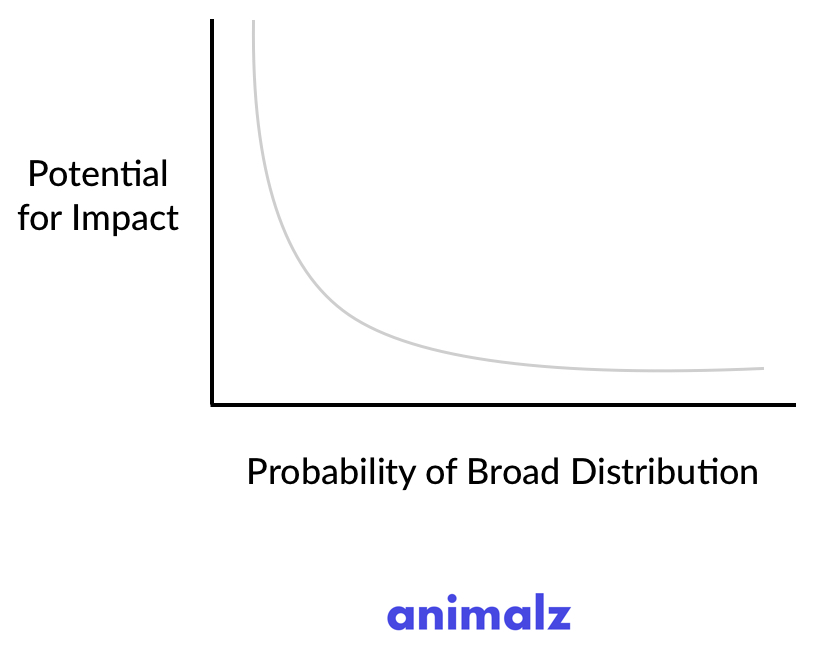 Potential for Impact

Probability of Broad Distribution

animalz